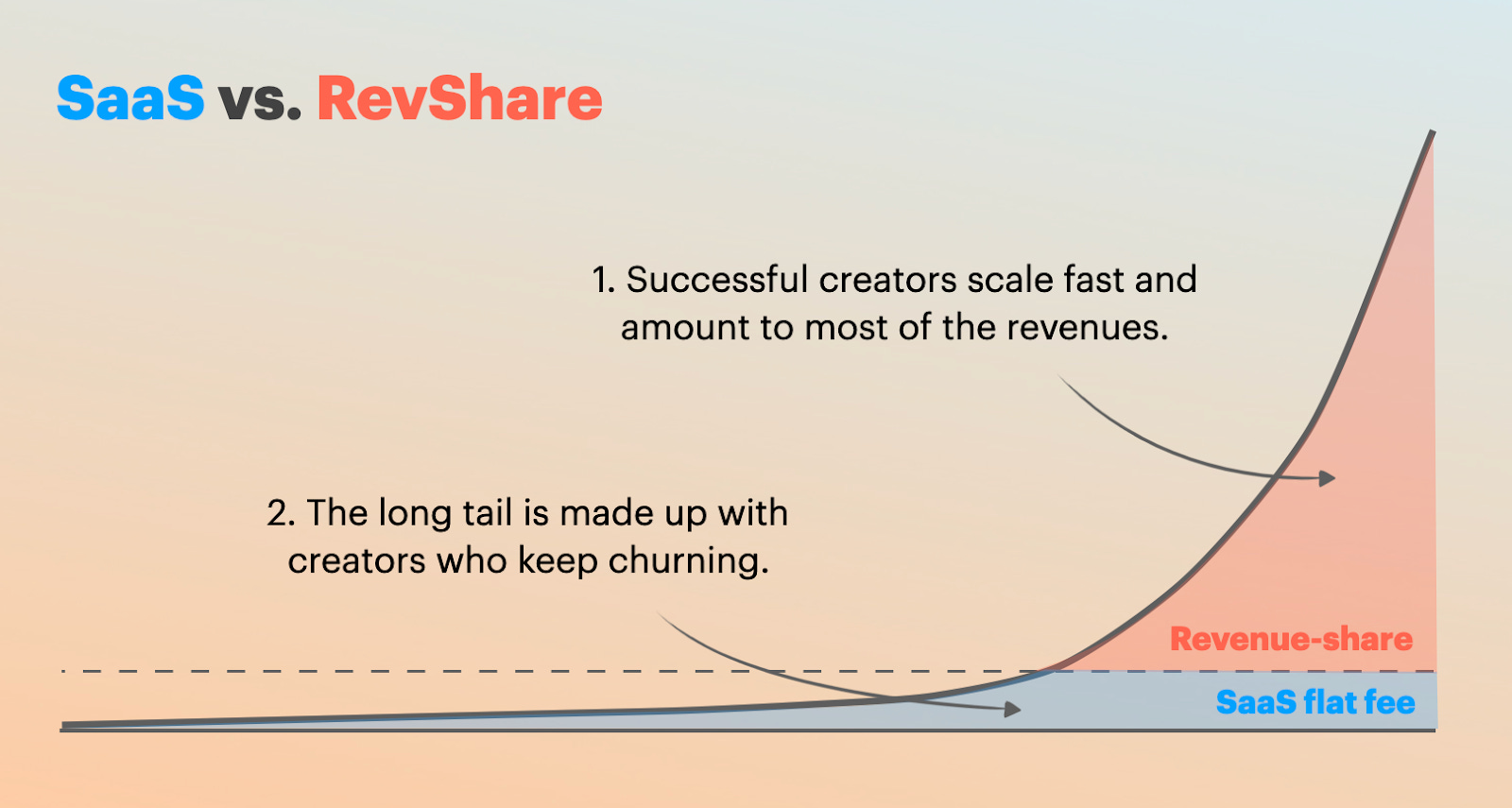 SaaS vs. RevShare

1. Successful creators scale fast and amount to most of the revenues.

2. The long tail is made up with creators who keep churning.

Revenue-share

SaaS flat fee